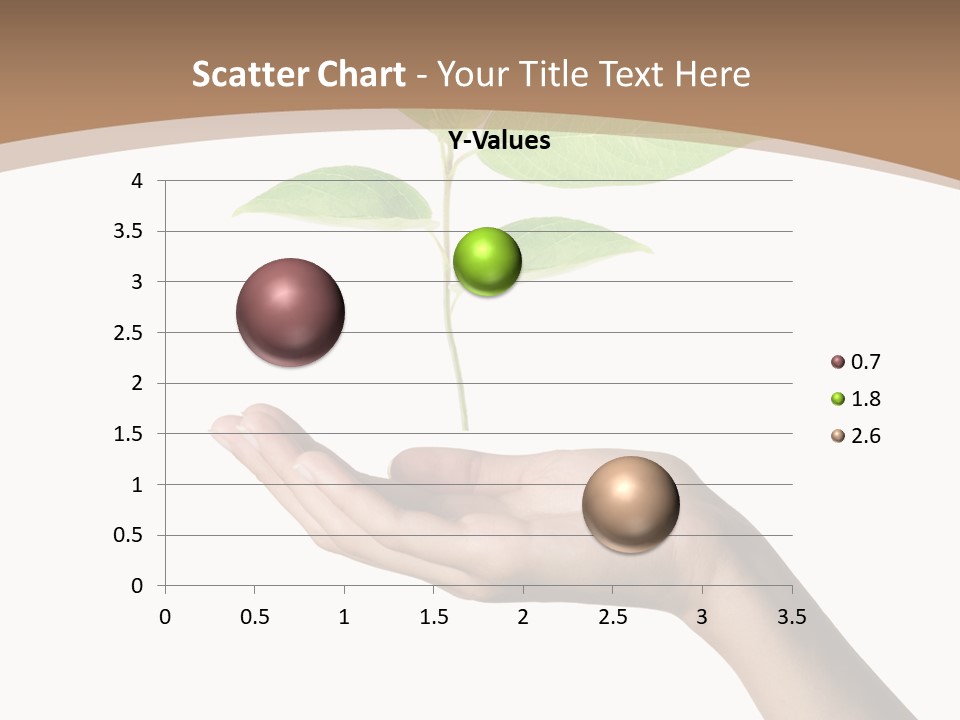 Scatter Chart - Your Title Text Here

Y-Values

4
3.5
3
2.5
2
1.5
1
0.5
0

0 0.5 1 1.5 2 2.5 3 3.5

0.7
1.8
2.6